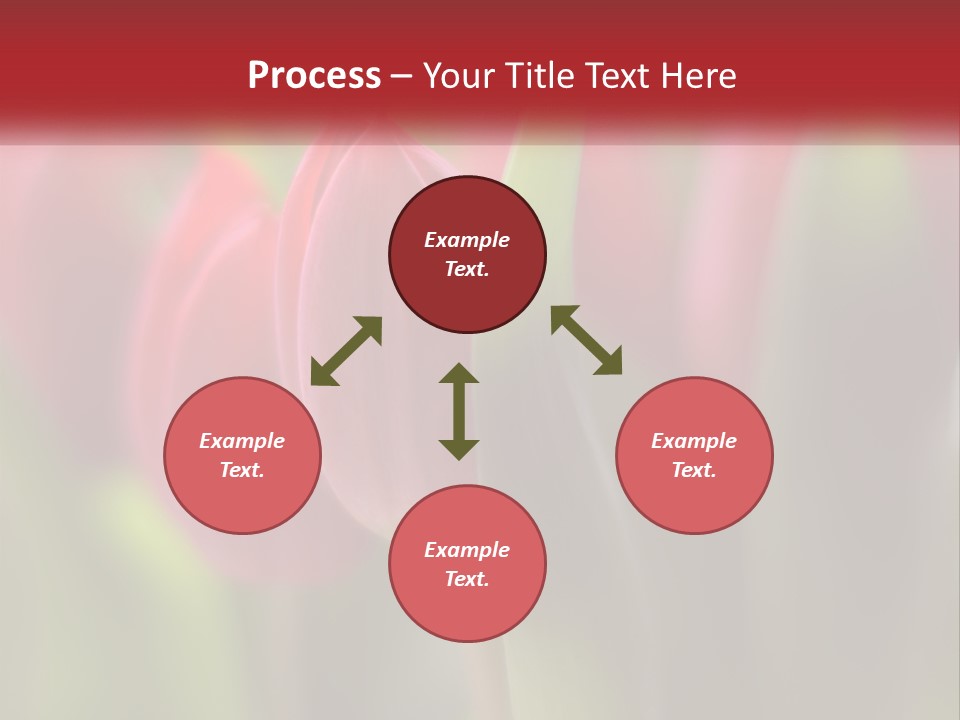 Process – Your Title Text Here

Example Text.

Example Text.

Example Text.

Example Text.